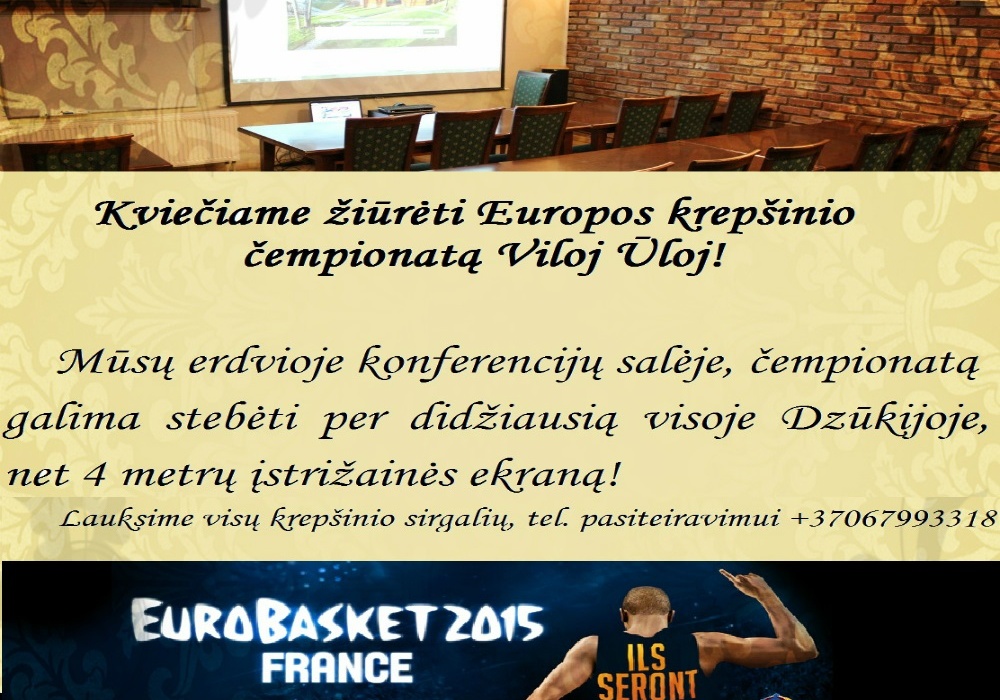 Kviečiame žiūrėti Europos krepšinio čempionatą Viloj Ūloj!

Mūsų erdvioje konferencijų salėje, čempionatą galima stebėti per didžiausią visoje Dzūkijoje, net 4 metrų įstrižainės ekraną!

Lauksime visų krepšinio sirgalių, tel. pasiteiravimui +37067993318

EUROBASKET 2015
FRANCE

ILS
SERONT